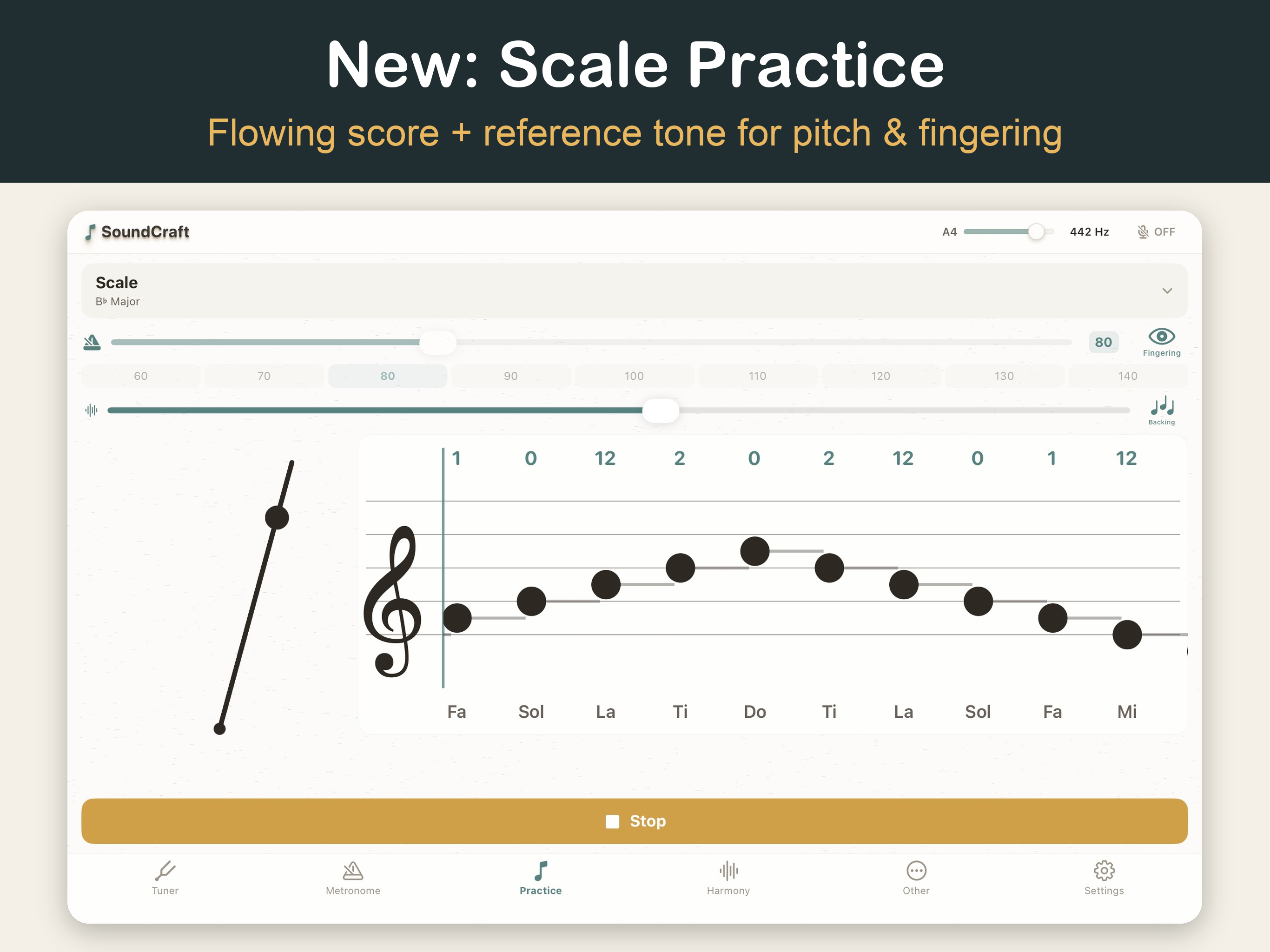 New: Scale Practice

Flowing score + reference tone for pitch & fingering

SoundCraft

A4 442 Hz OFF

Scale
B♭ Major

80 Fingering

60 70 80 90 100 110 120 130 140

Backing

1 0 12 2 0 2 12 0 1 12

Fa Sol La Ti Do Ti La Sol Fa Mi

Stop

Tuner Metronome Practice Harmony Other Settings